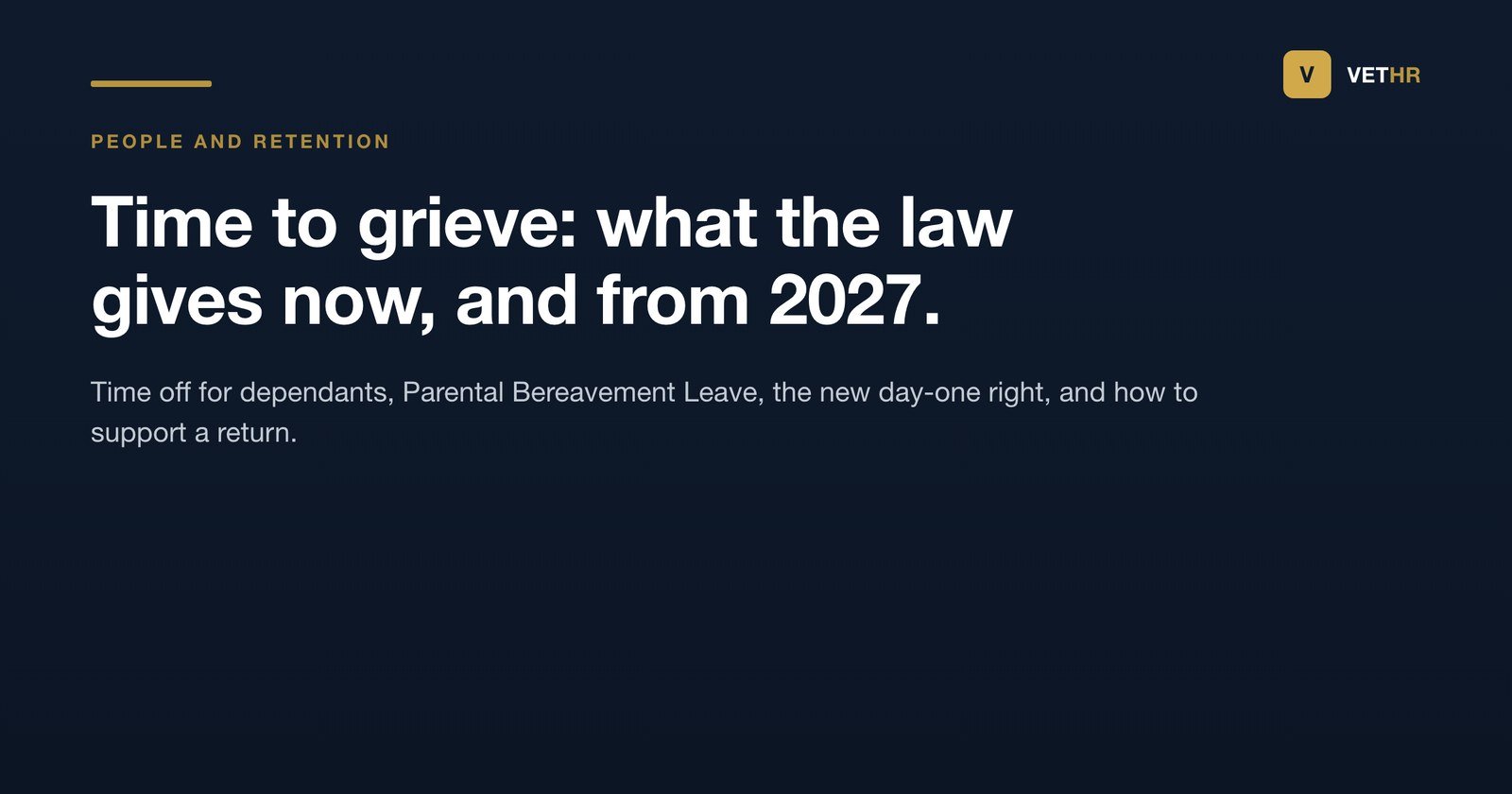 V VETHR

PEOPLE AND RETENTION

Time to grieve: what the law gives now, and from 2027.

Time off for dependants, Parental Bereavement Leave, the new day-one right, and how to support a return.